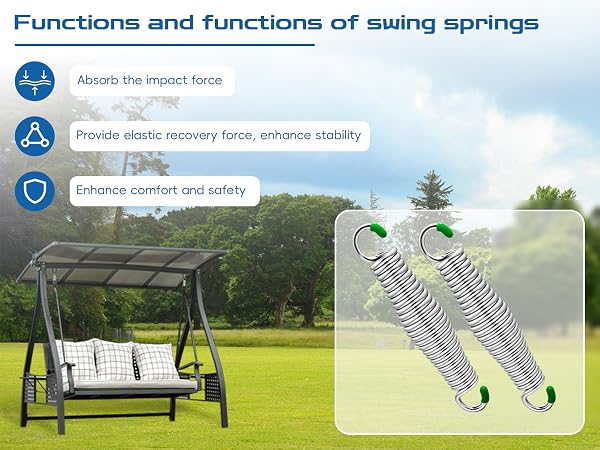 Functions and functions of swing springs

Absorb the impact force

Provide elastic recovery force, enhance stability

Enhance comfort and safety